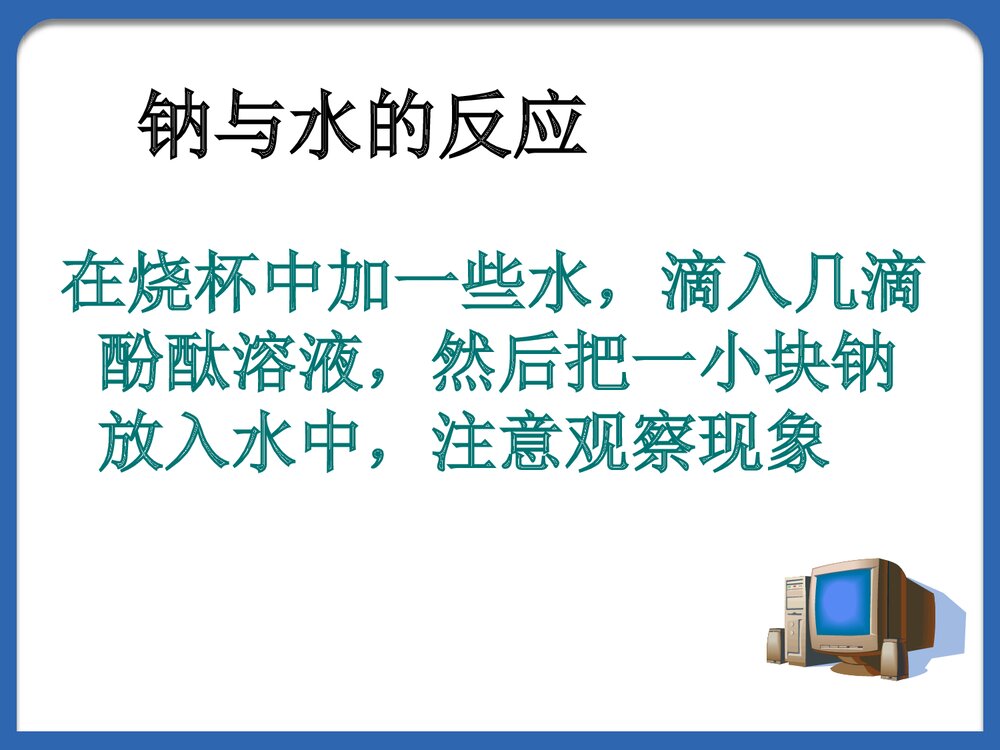 钠与水的反应

在烧杯中加一些水，滴入几滴酚酞溶液，然后把一小块钠放入水中，注意观察现象